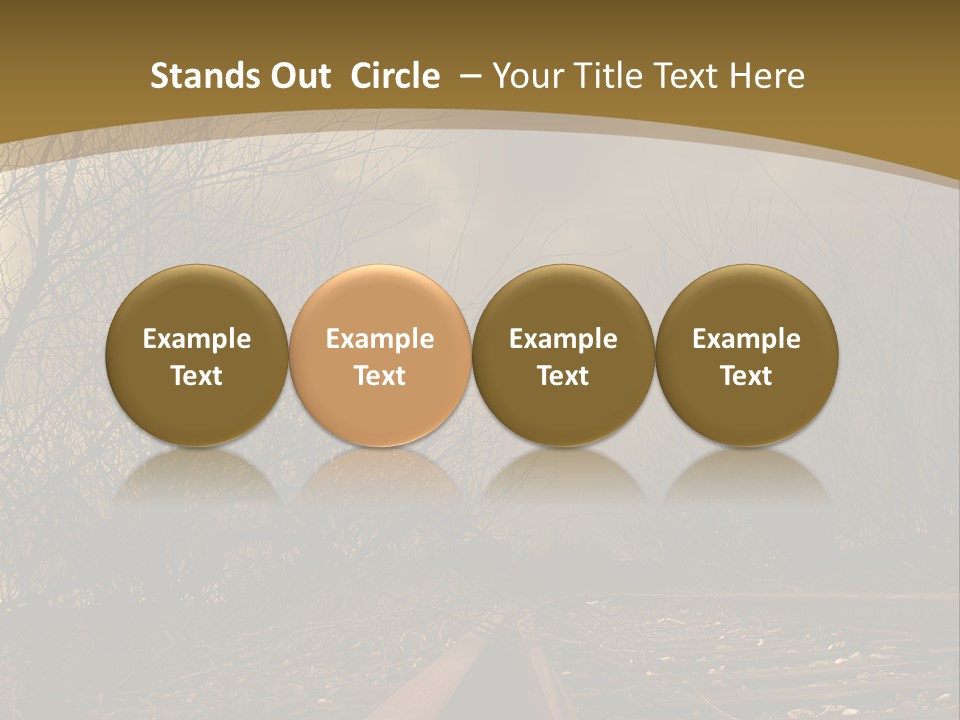 Stands Out  Circle  – Your Title Text Here

Example Text

Example Text

Example Text

Example Text